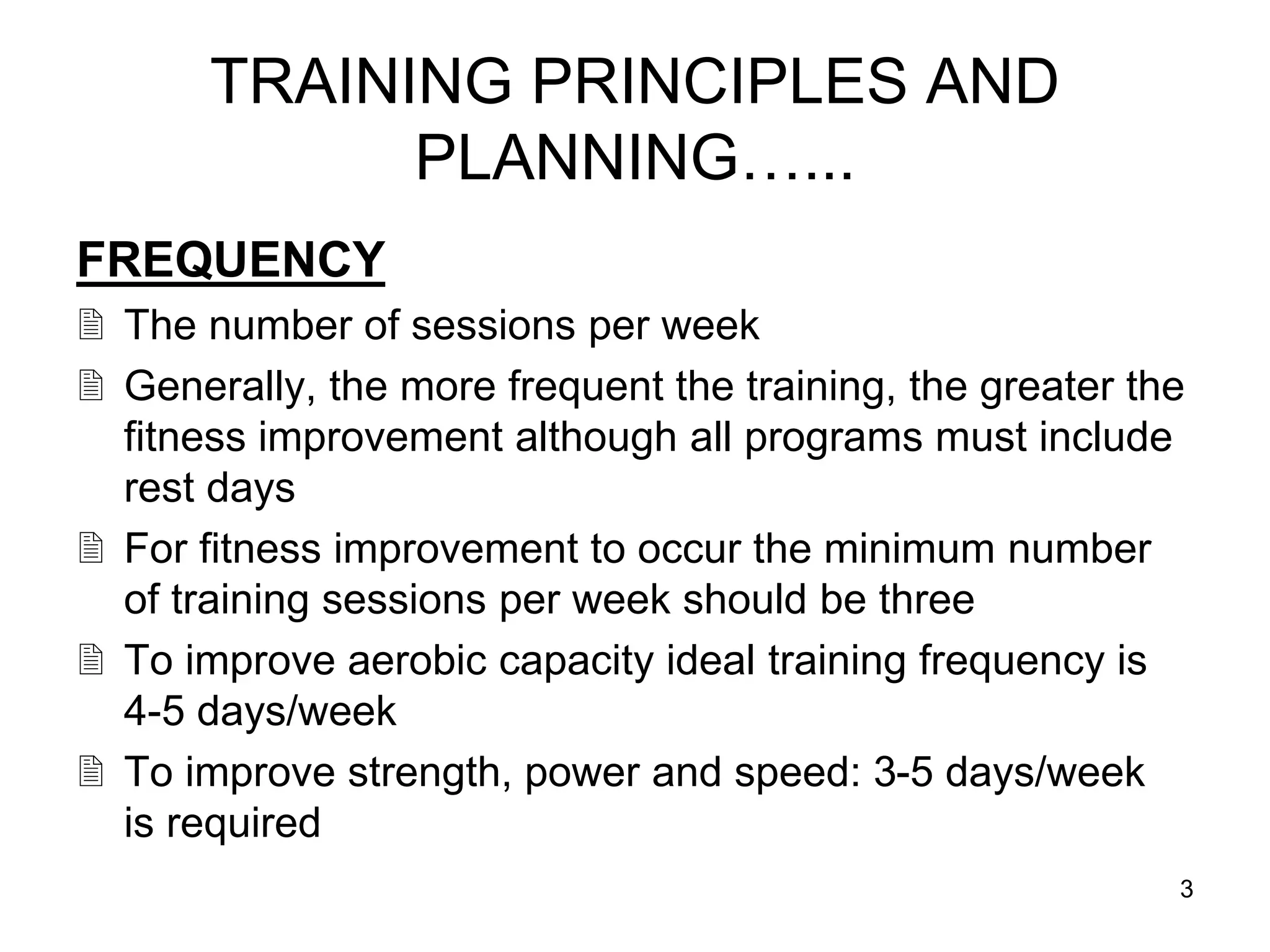 TRAINING PRINCIPLES AND PLANNING…...

FREQUENCY

The number of sessions per week

Generally, the more frequent the training, the greater the fitness improvement although all programs must include rest days

For fitness improvement to occur the minimum number of training sessions per week should be three

To improve aerobic capacity ideal training frequency is 4-5 days/week

To improve strength, power and speed: 3-5 days/week is required

3